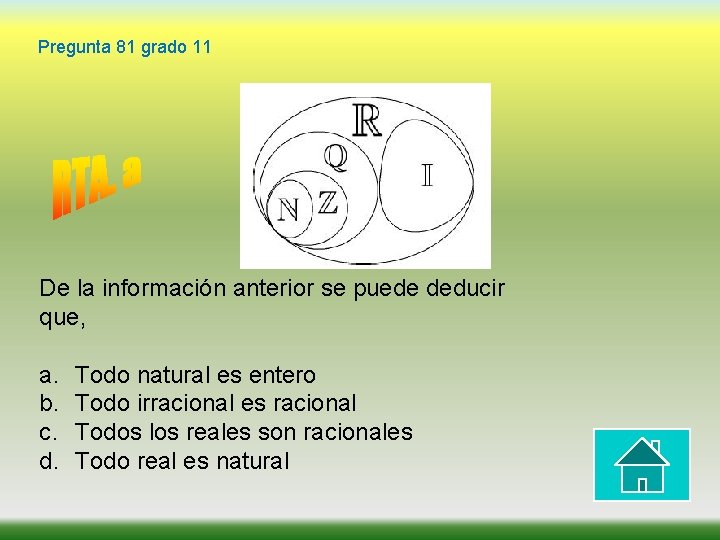 Pregunta 81 grado 11

RTA. a

$\mathbb{R}$

$\mathbb{Q}$

$\mathbb{I}$

$\mathbb{N}$ $\mathbb{Z}$

De la información anterior se puede deducir que,

a. Todo natural es entero
b. Todo irracional es racional
c. Todos los reales son racionales
d. Todo real es natural